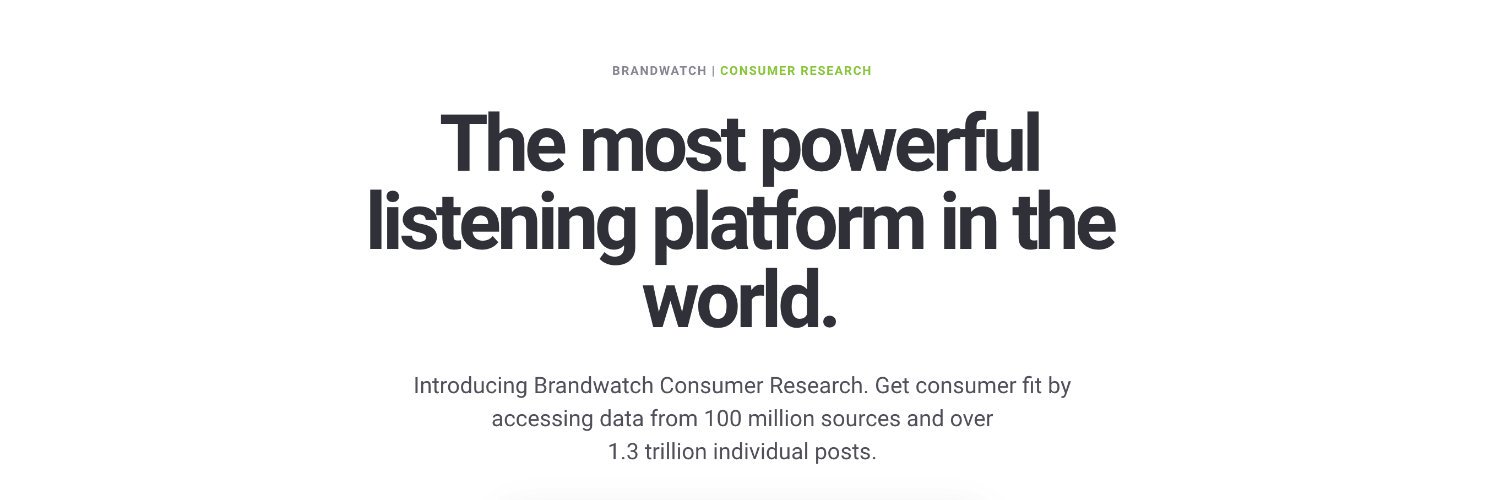 BRANDWATCH | CONSUMER RESEARCH

The most powerful listening platform in the world.

Introducing Brandwatch Consumer Research. Get consumer fit by accessing data from 100 million sources and over 1.3 trillion individual posts.